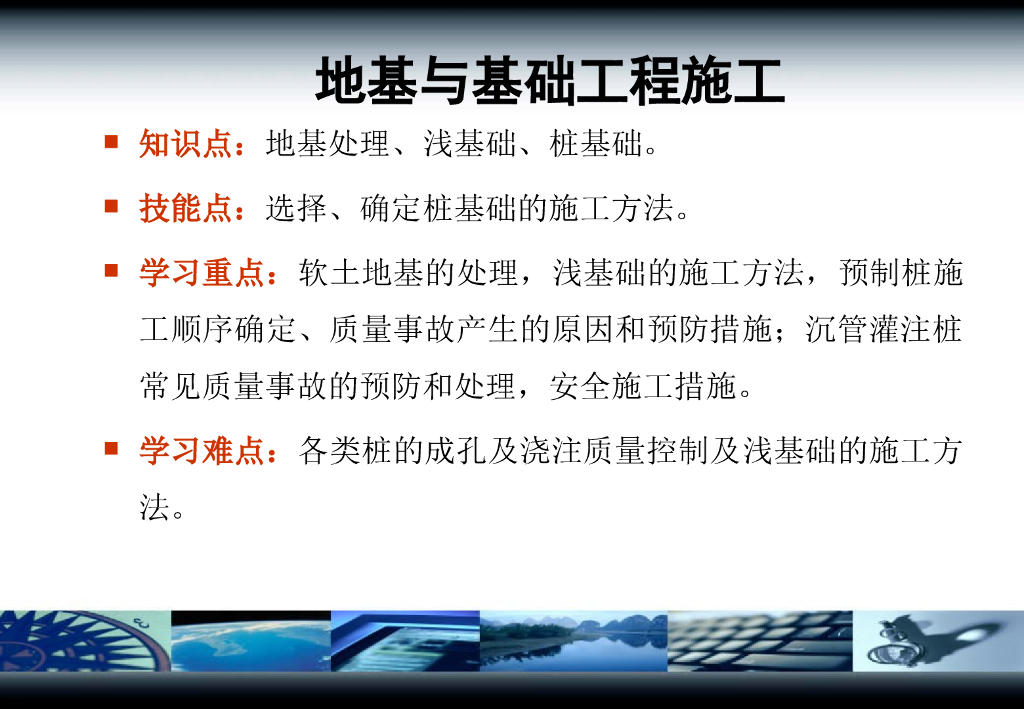 地基与基础工程施工

知识点：地基处理、浅基础、桩基础。

技能点：选择、确定桩基础的施工方法。

学习重点：软土地基的处理，浅基础的施工方法，预制桩施工顺序确定、质量事故产生的原因和预防措施；沉管灌注桩常见质量事故的预防和处理，安全施工措施。

学习难点：各类桩的成孔及浇注质量控制及浅基础的施工方法。